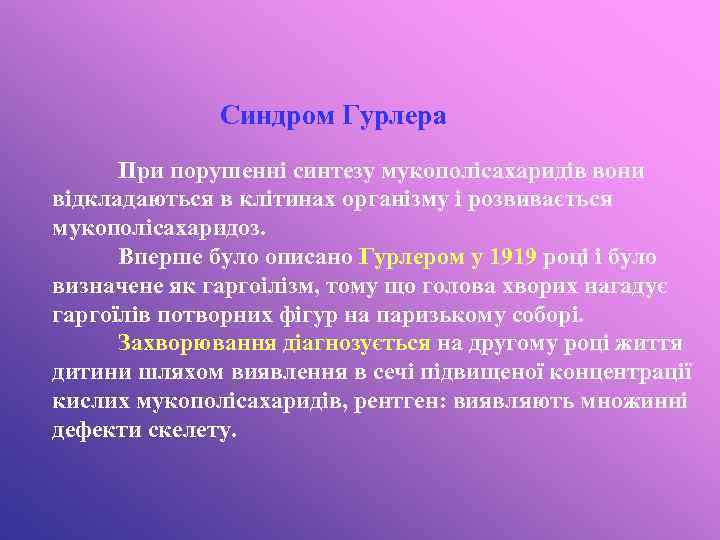 Синдром Гурлера

При порушенні синтезу мукополісахаридів вони відкладаються в клітинах організму і розвивається мукополісахаридоз.

Вперше було описано Гурлером у 1919 році і було визначене як гаргоілізм, тому що голова хворих нагадує гаргоїлів потворних фігур на паризькому соборі.

Захворювання діагнозується на другому році життя дитини шляхом виявлення в сечі підвищеної концентрації кислих мукополісахаридів, рентген: виявляють множинні дефекти скелету.